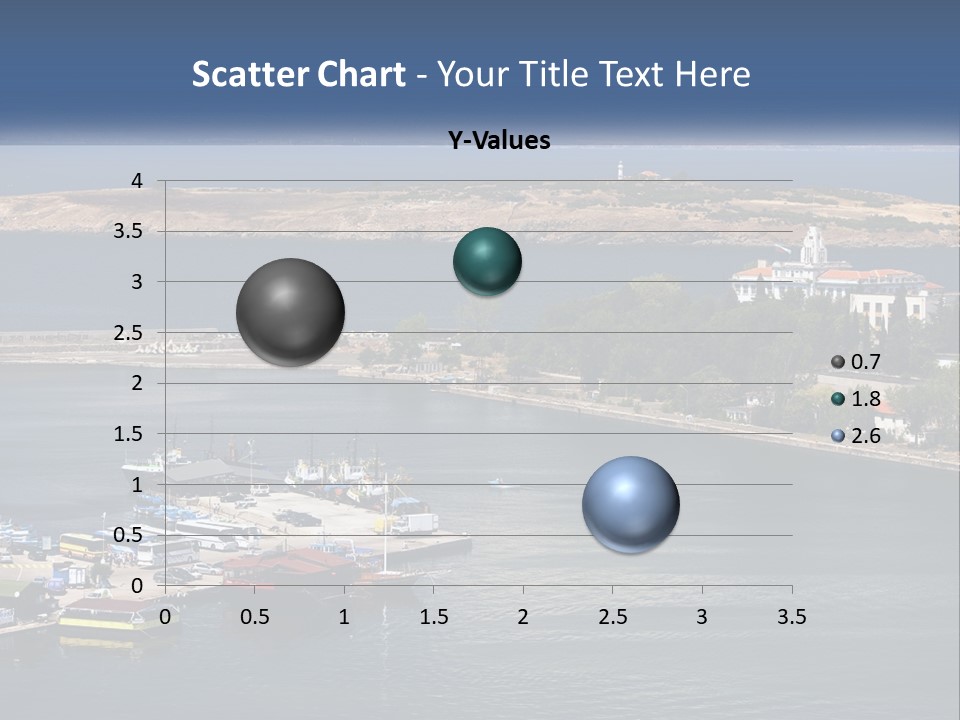 Scatter Chart - Your Title Text Here

Y-Values

4
3.5
3
2.5
2
1.5
1
0.5
0

0 0.5 1 1.5 2 2.5 3 3.5

0.7
1.8
2.6